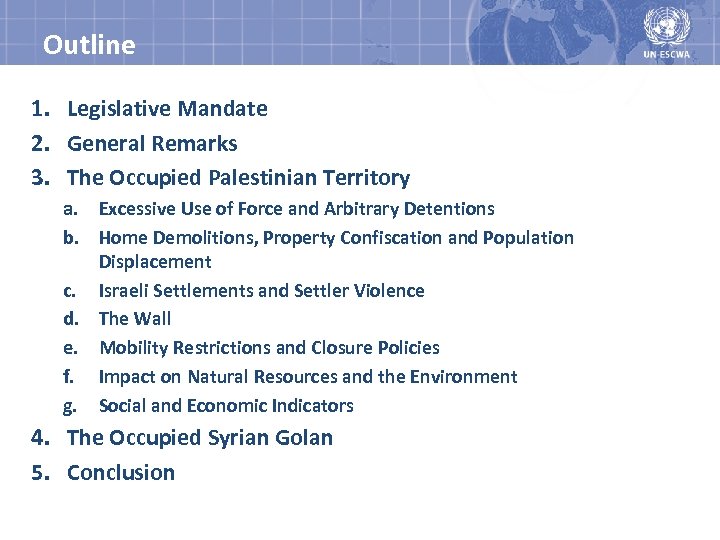 Outline

UN-ESCWA

1. Legislative Mandate
2. General Remarks
3. The Occupied Palestinian Territory
a. Excessive Use of Force and Arbitrary Detentions
b. Home Demolitions, Property Confiscation and Population Displacement
c. Israeli Settlements and Settler Violence
d. The Wall
e. Mobility Restrictions and Closure Policies
f. Impact on Natural Resources and the Environment
g. Social and Economic Indicators
4. The Occupied Syrian Golan
5. Conclusion